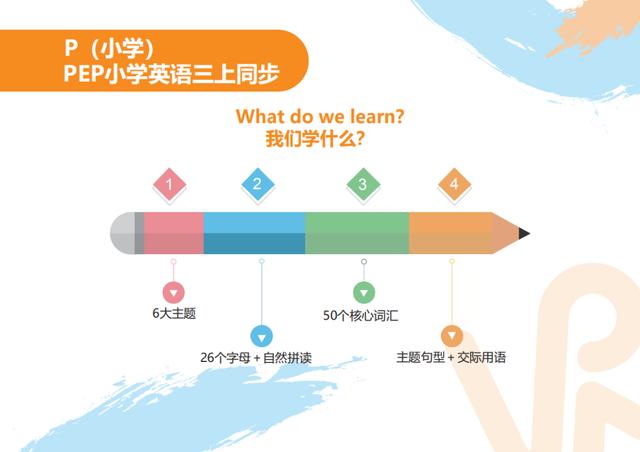 P（小学）
PEP小学英语三上同步

What do we learn?
我们学什么？

1

2

3

4

6大主题

26个字母 + 自然拼读

50个核心词汇

主题句型 + 交际用语